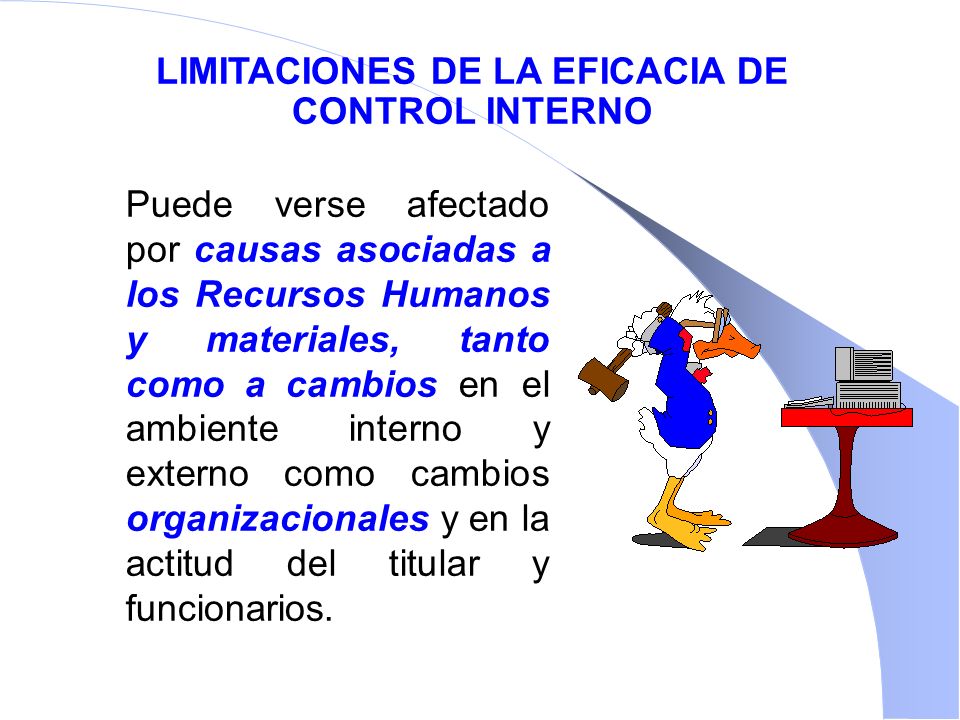 LIMITACIONES DE LA EFICACIA DE CONTROL INTERNO

Puede verse afectado por causas asociadas a los Recursos Humanos y materiales, tanto como a cambios en el ambiente interno y externo como cambios organizacionales y en la actitud del titular y funcionarios.